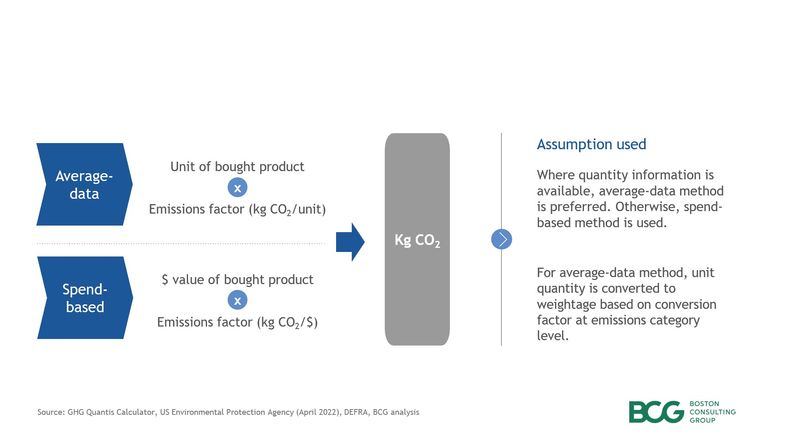 Average-data

Unit of bought product

x

Emissions factor (kg $CO_2$/unit)

Spend-based

\$ value of bought product

x

Emissions factor (kg $CO_2$/\$)

Kg $CO_2$

Assumption used

Where quantity information is available, average-data method is preferred. Otherwise, spend-based method is used.

For average-data method, unit quantity is converted to weightage based on conversion factor at emissions category level.

Source: GHG Quantis Calculator, US Environmental Protection Agency (April 2022), DEFRA, BCG analysis

BCG BOSTON CONSULTING GROUP